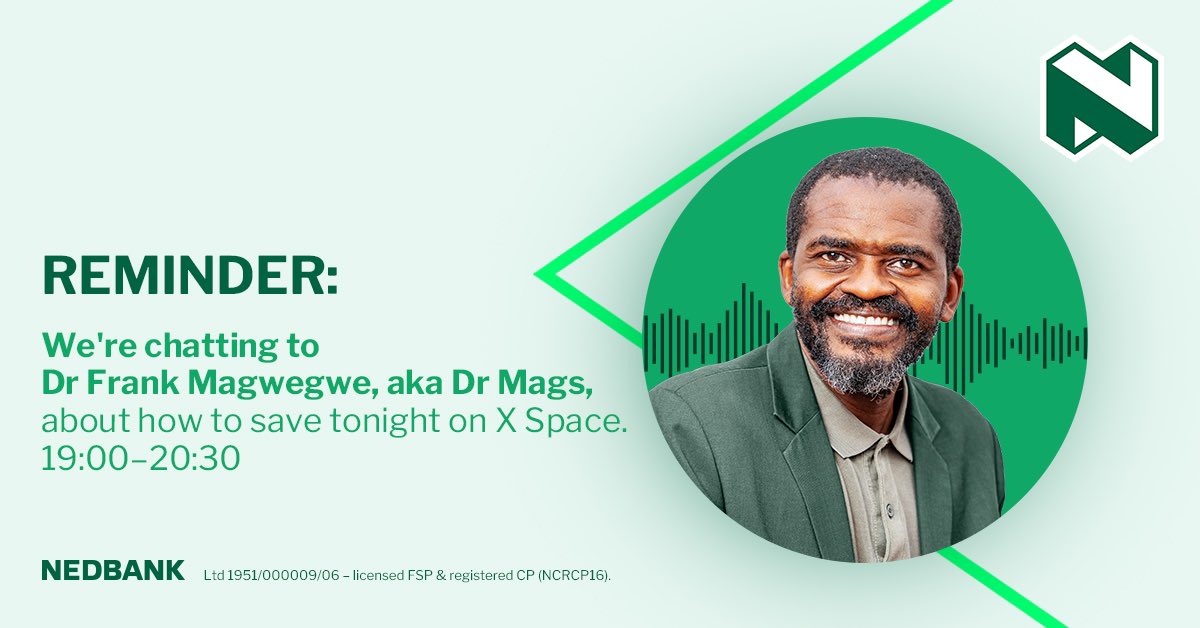 REMINDER:

We're chatting to Dr Frank Magwegwe, aka Dr Mags, about how to save tonight on X Space. 19:00–20:30

NEDBANK Ltd 1951/000009/06 – licensed FSP & registered CP (NCRCP16).